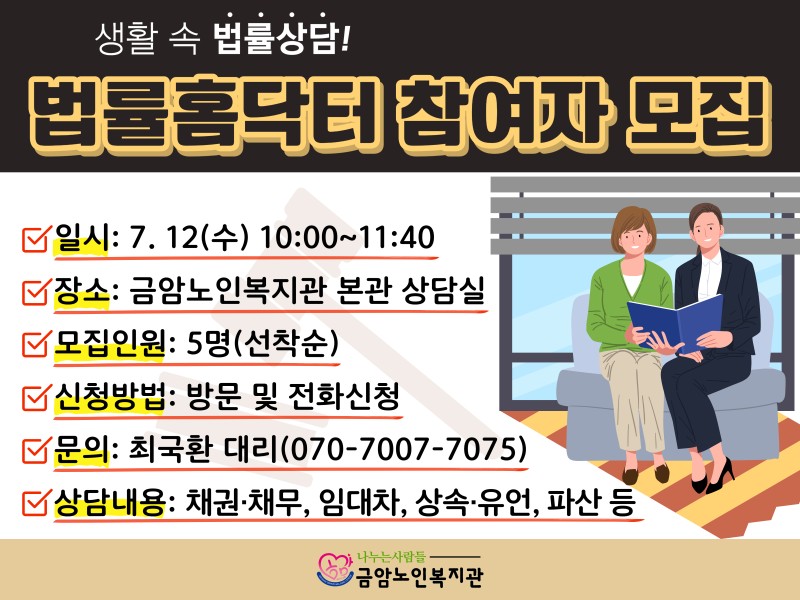 생활 속 법률상담!

법률홈닥터 참여자 모집

일시: 7. 12(수) 10:00~11:40

장소: 금암노인복지관 본관 상담실

모집인원: 5명(선착순)

신청방법: 방문 및 전화신청

문의: 최국환 대리(070-7007-7075)

상담내용: 채권·채무, 임대차, 상속·유언, 파산 등

나누는사람들
금암노인복지관